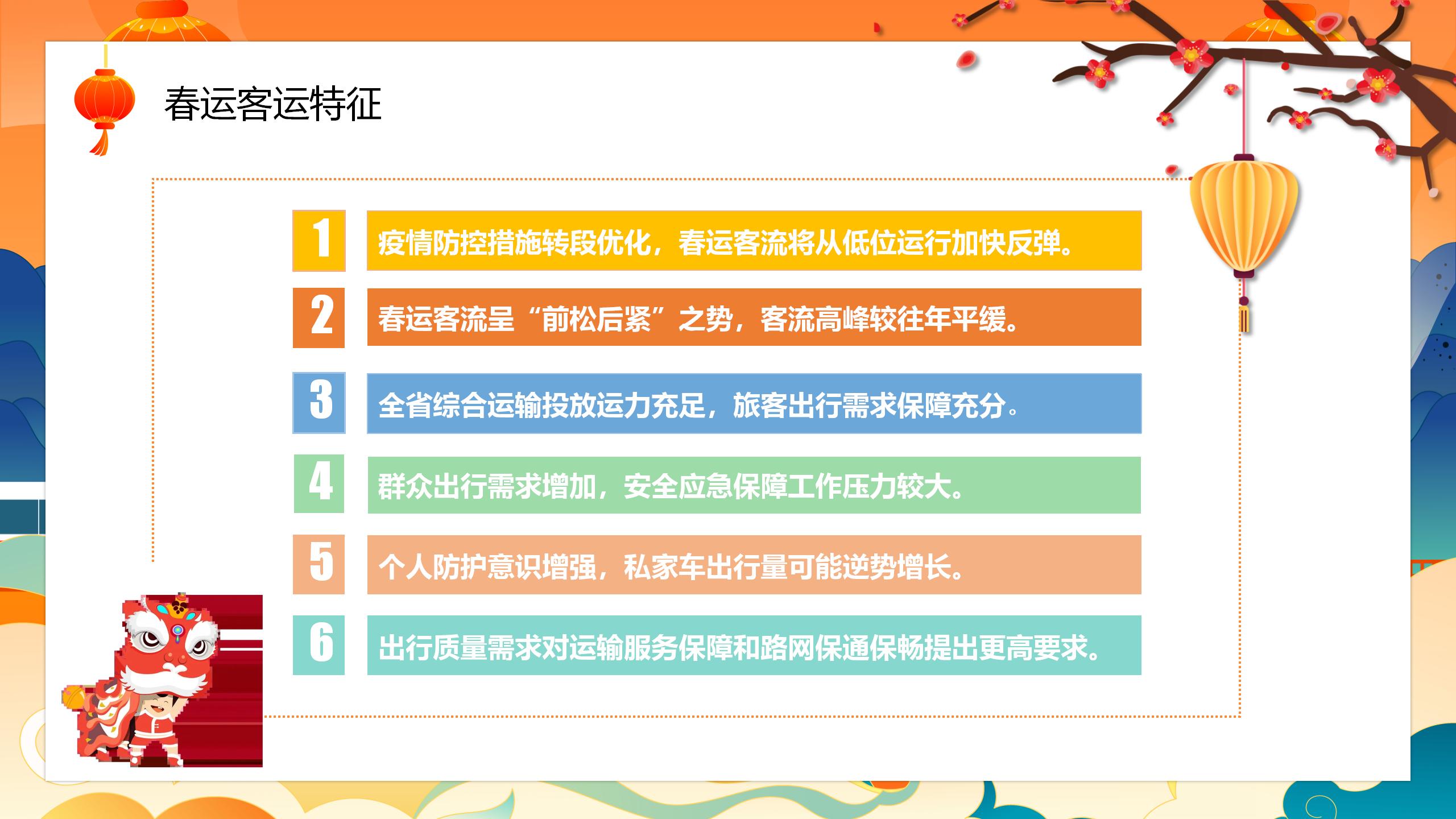 春运客运特征

1 疫情防控措施转段优化，春运客流将从低位运行加快反弹。

2 春运客流呈“前松后紧”之势，客流高峰较往年平缓。

3 全省综合运输投放运力充足，旅客出行需求保障充分。

4 群众出行需求增加，安全应急保障工作压力较大。

5 个人防护意识增强，私家车出行量可能逆势增长。

6 出行质量需求对运输服务保障和路网保通保畅提出更高要求。